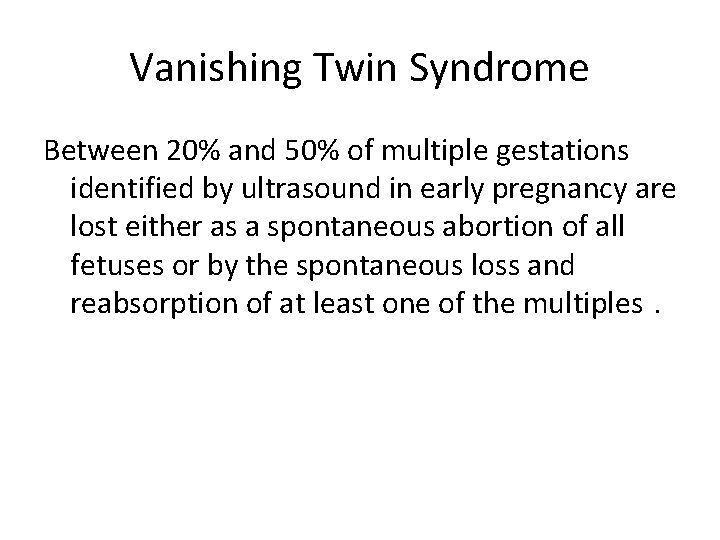 Vanishing Twin Syndrome

Between 20% and 50% of multiple gestations identified by ultrasound in early pregnancy are lost either as a spontaneous abortion of all fetuses or by the spontaneous loss and reabsorption of at least one of the multiples .